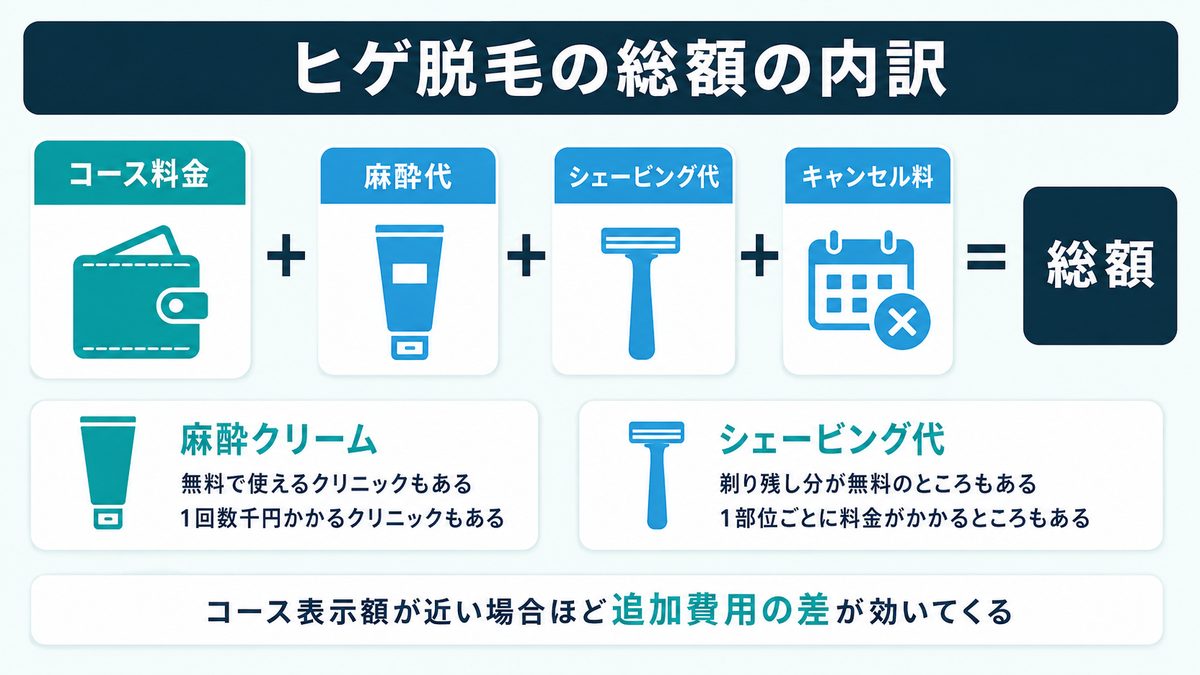 ヒゲ脱毛の総額の内訳

コース料金 + 麻酔代 + シェービング代 + キャンセル料 = 総額

麻酔クリーム
無料で使えるクリニックもある
1回数千円かかるクリニックもある

シェービング代
剃り残し分が無料のところもある
1部位ごとに料金がかかるところもある

コース表示額が近い場合ほど追加費用の差が効いてくる